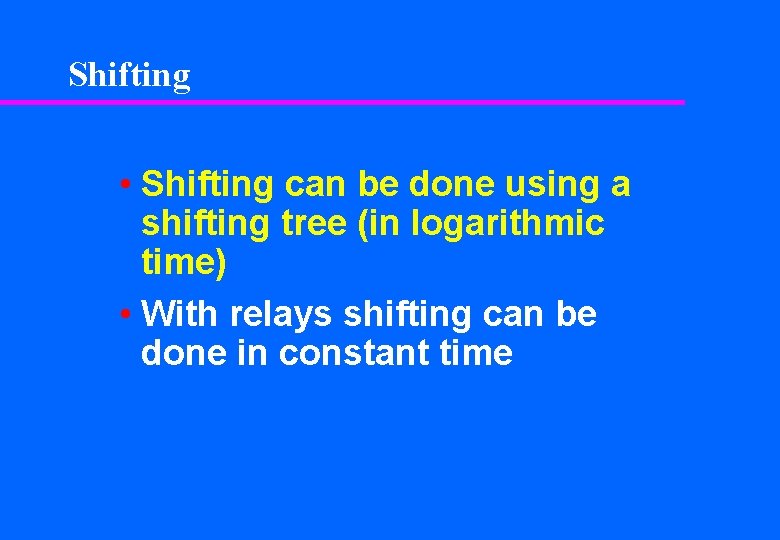 Shifting

• Shifting can be done using a shifting tree (in logarithmic time)

• With relays shifting can be done in constant time